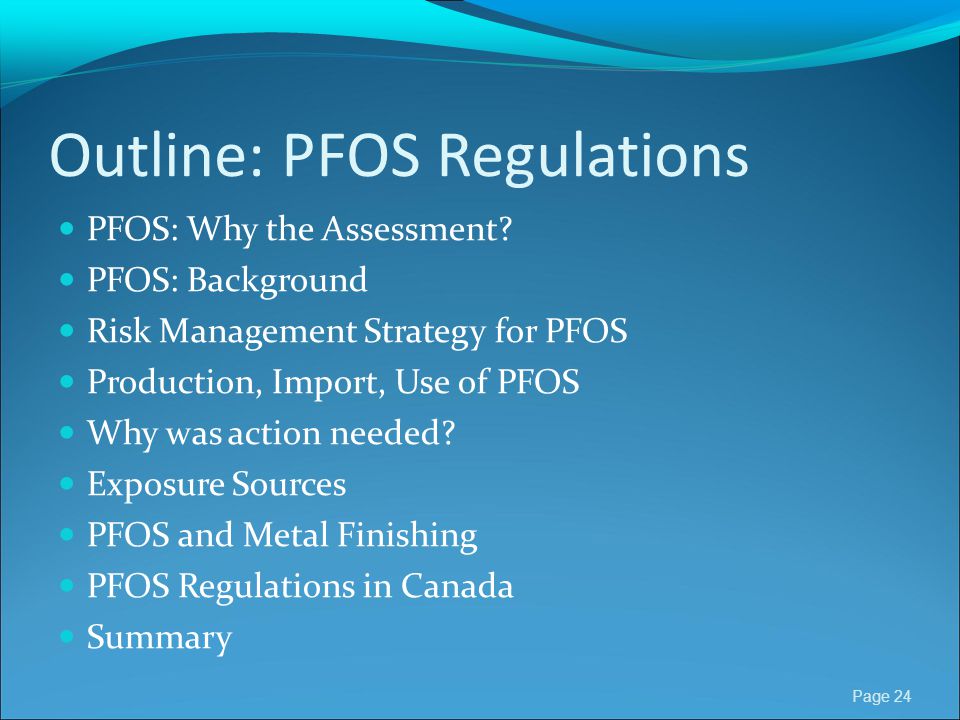 Outline: PFOS Regulations

- PFOS: Why the Assessment?
- PFOS: Background
- Risk Management Strategy for PFOS
- Production, Import, Use of PFOS
- Why was action needed?
- Exposure Sources
- PFOS and Metal Finishing
- PFOS Regulations in Canada
- Summary

Page 24